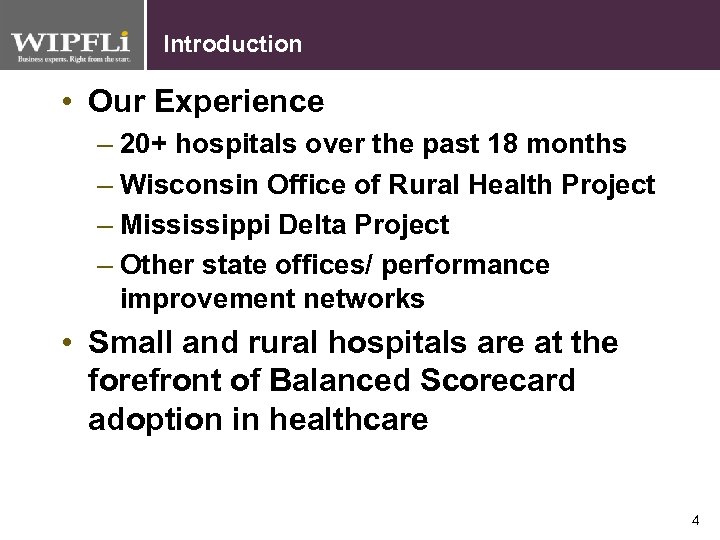 WIPFLi
Business experts. Right from the start.

Introduction

• Our Experience
– 20+ hospitals over the past 18 months
– Wisconsin Office of Rural Health Project
– Mississippi Delta Project
– Other state offices/ performance improvement networks

• Small and rural hospitals are at the forefront of Balanced Scorecard adoption in healthcare

4